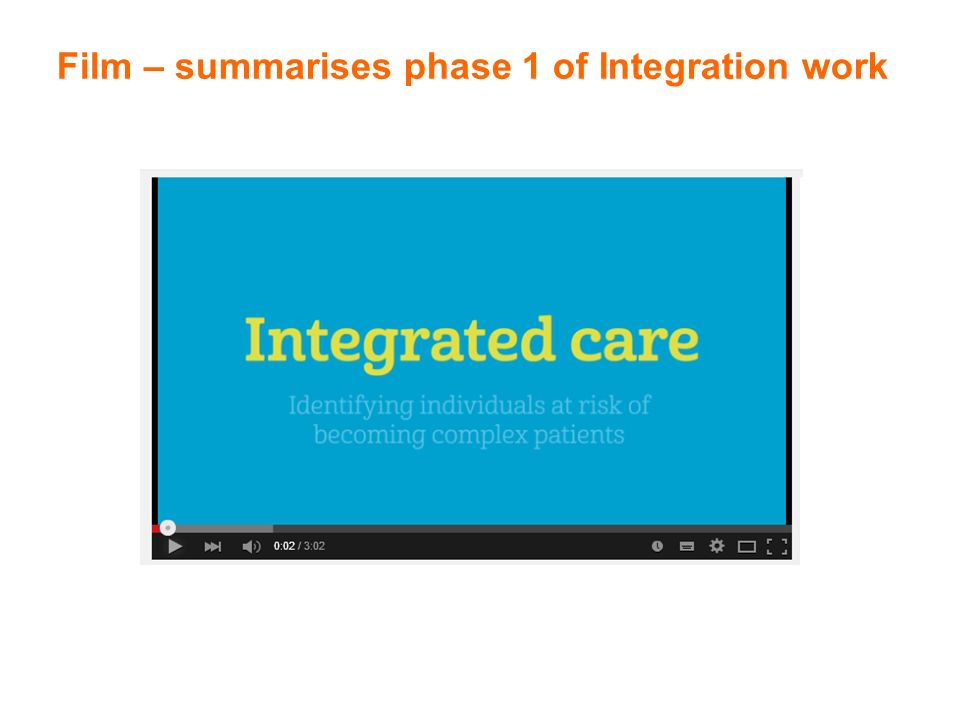 Film – summarises phase 1 of Integration work

Integrated care

Identifying individuals at risk of becoming complex patients

0:02 / 3:02